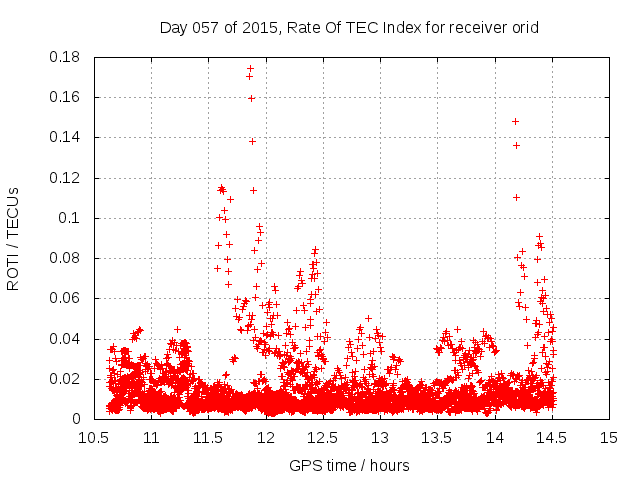 Day 057 of 2015, Rate Of TEC Index for receiver orid

ROTI / TECUs

0.18
0.16
0.14
0.12
0.1
0.08
0.06
0.04
0.02
0

10.5 11 11.5 12 12.5 13 13.5 14 14.5 15

GPS time / hours